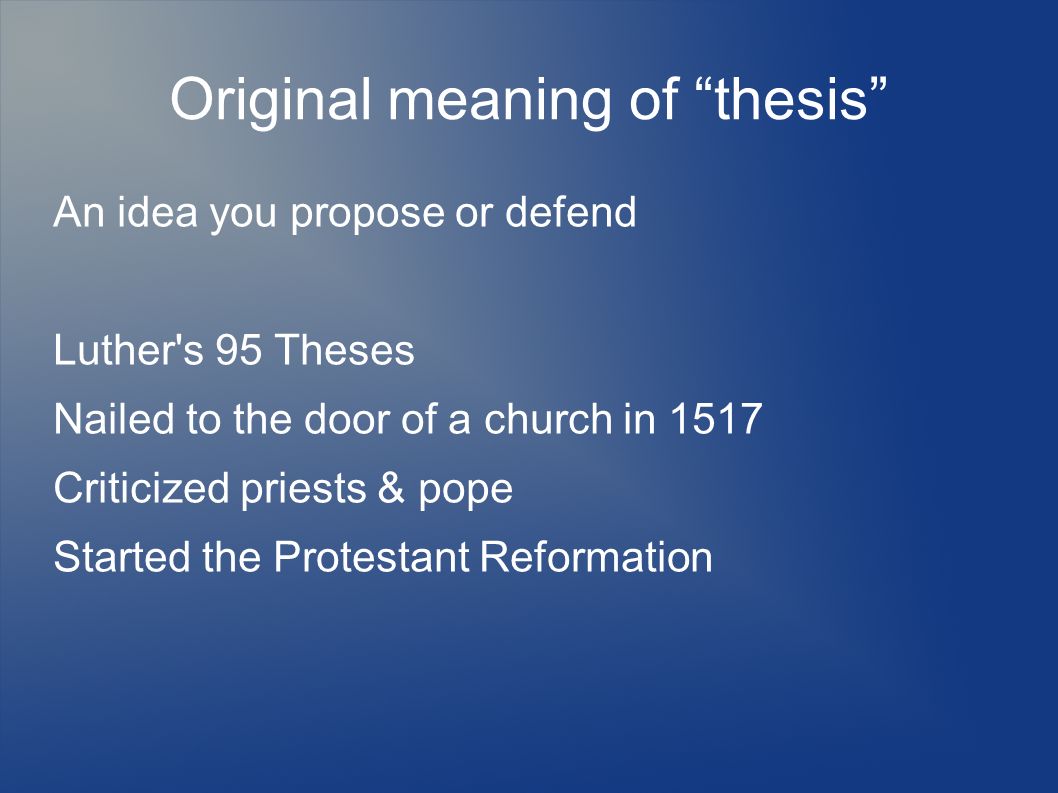 Original meaning of “thesis”

An idea you propose or defend

Luther's 95 Theses

Nailed to the door of a church in 1517

Criticized priests & pope

Started the Protestant Reformation